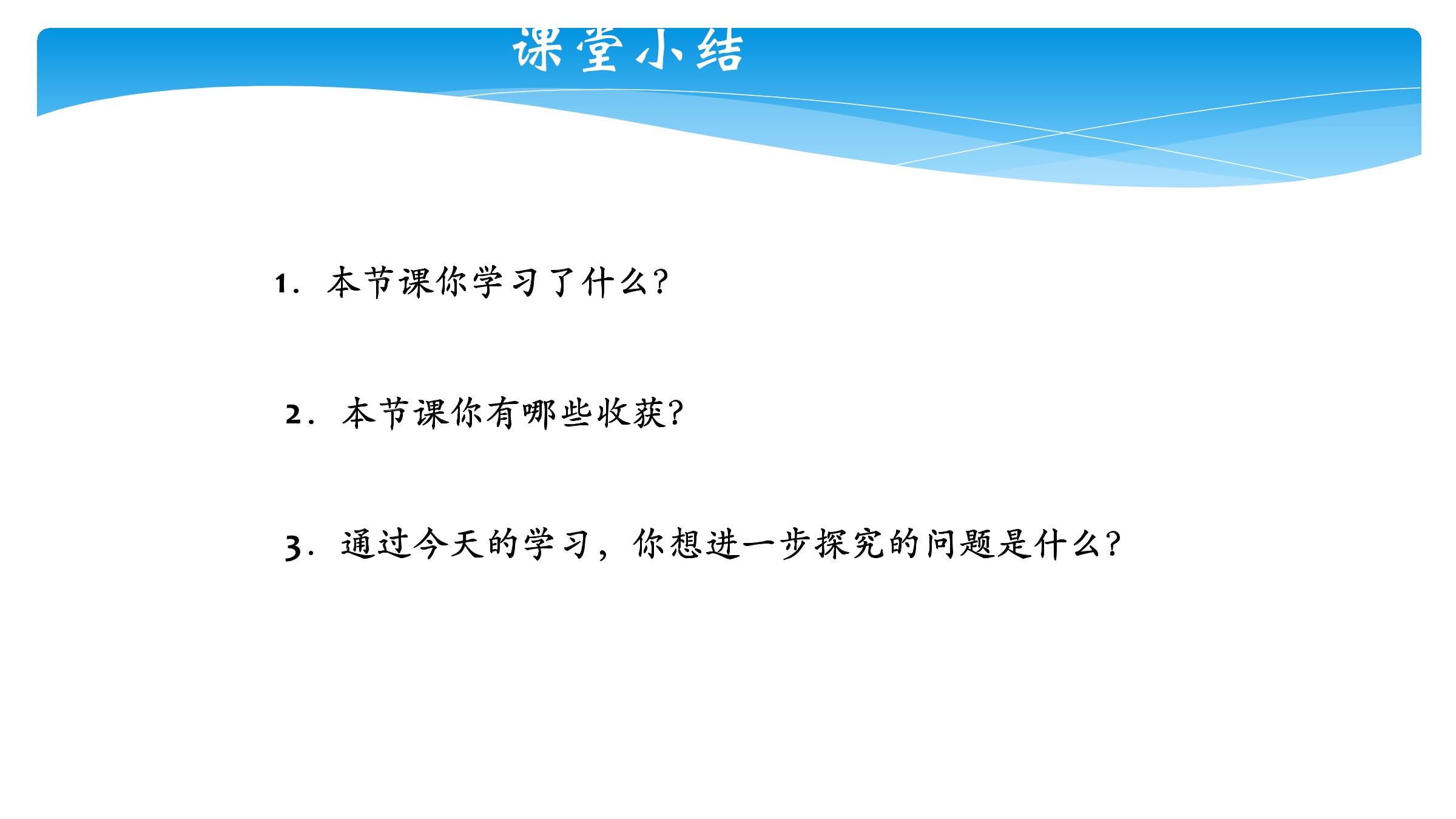 课堂小结

1. 本节课你学习了什么?

2. 本节课你有哪些收获?

3. 通过今天的学习，你想进一步探究的问题是什么?